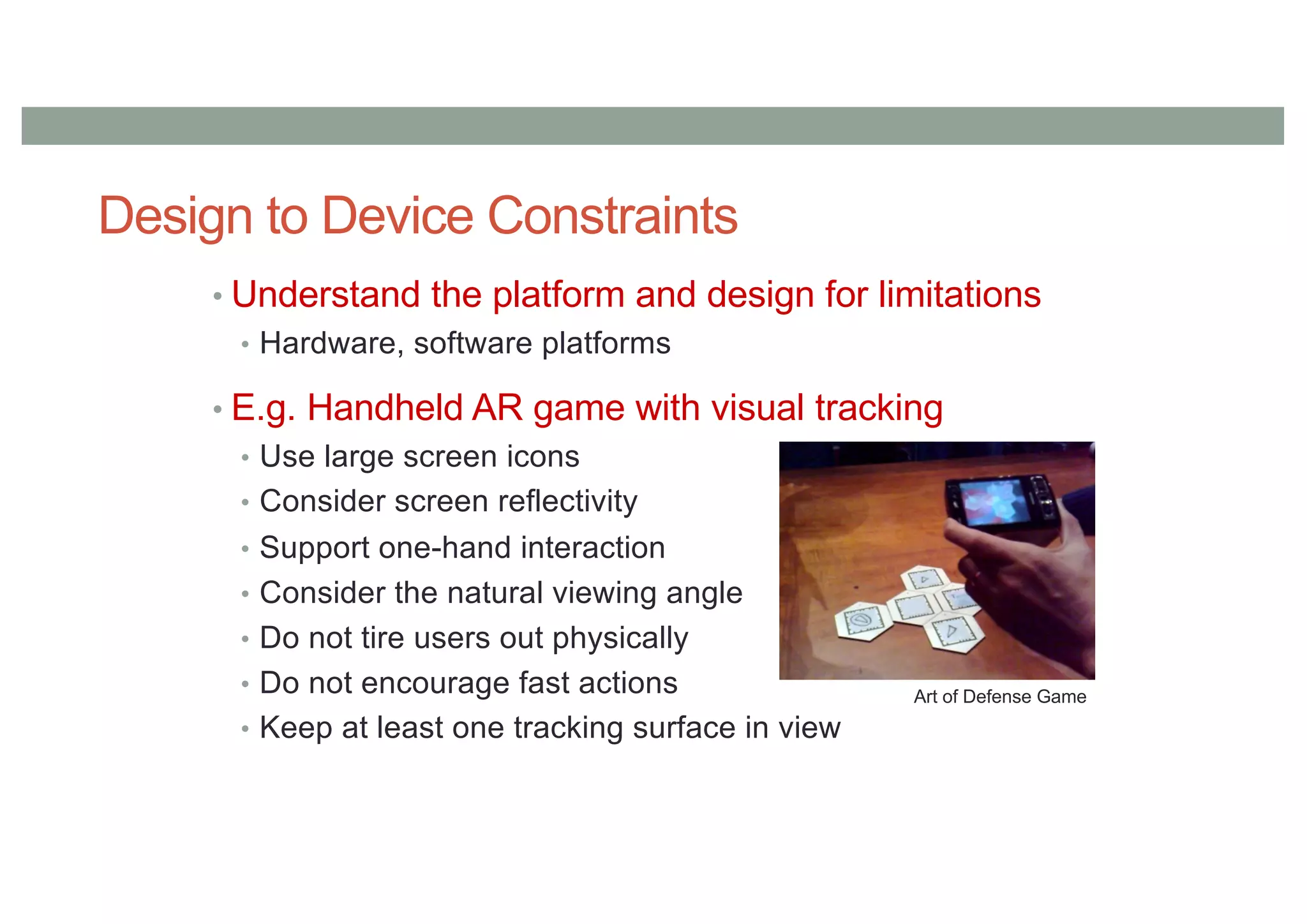 Design to Device Constraints

• Understand the platform and design for limitations
  • Hardware, software platforms
• E.g. Handheld AR game with visual tracking
  • Use large screen icons
  • Consider screen reflectivity
  • Support one-hand interaction
  • Consider the natural viewing angle
  • Do not tire users out physically
  • Do not encourage fast actions
  • Keep at least one tracking surface in view

Art of Defense Game